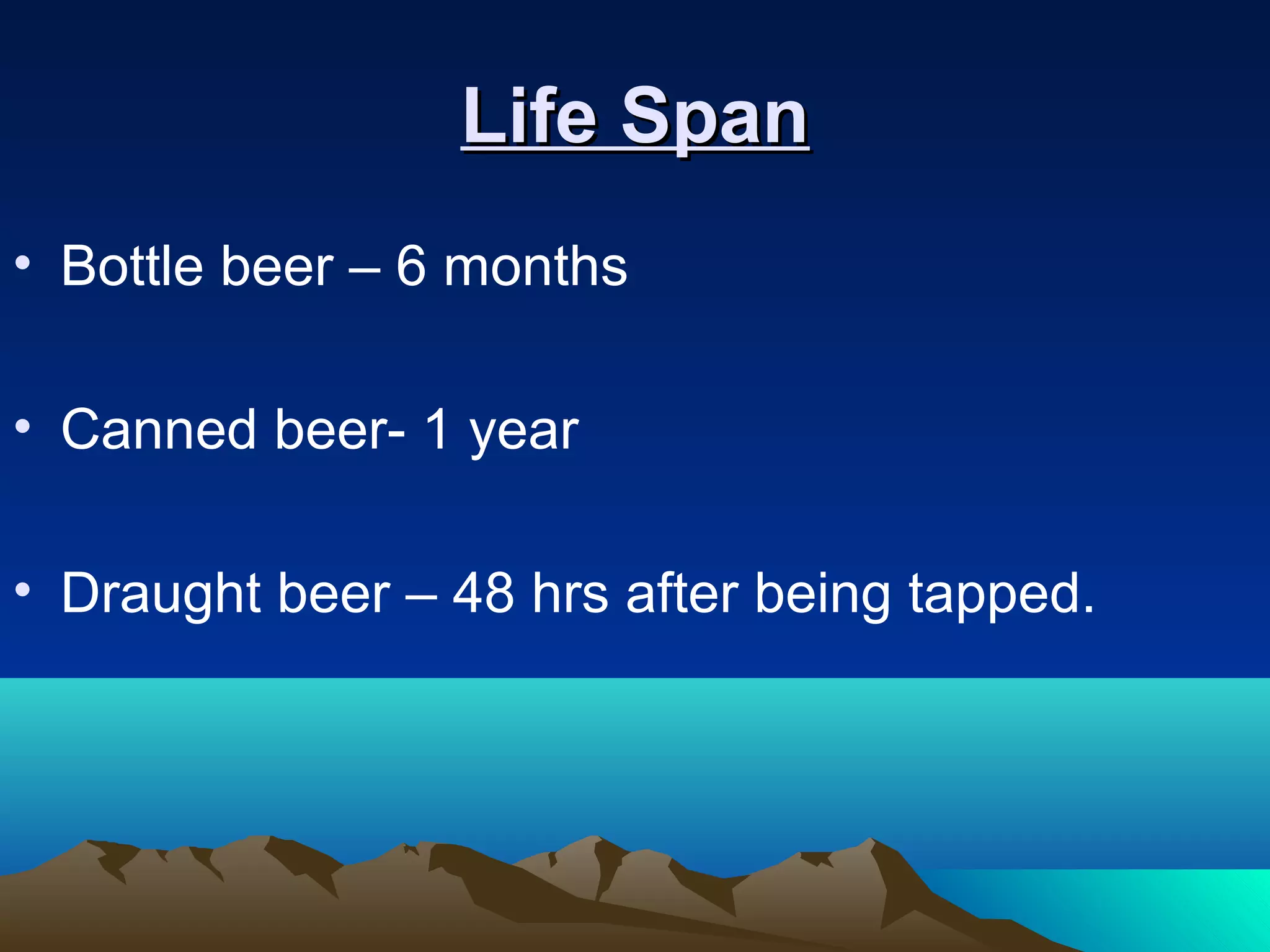 Life Span

• Bottle beer – 6 months

• Canned beer- 1 year

• Draught beer – 48 hrs after being tapped.